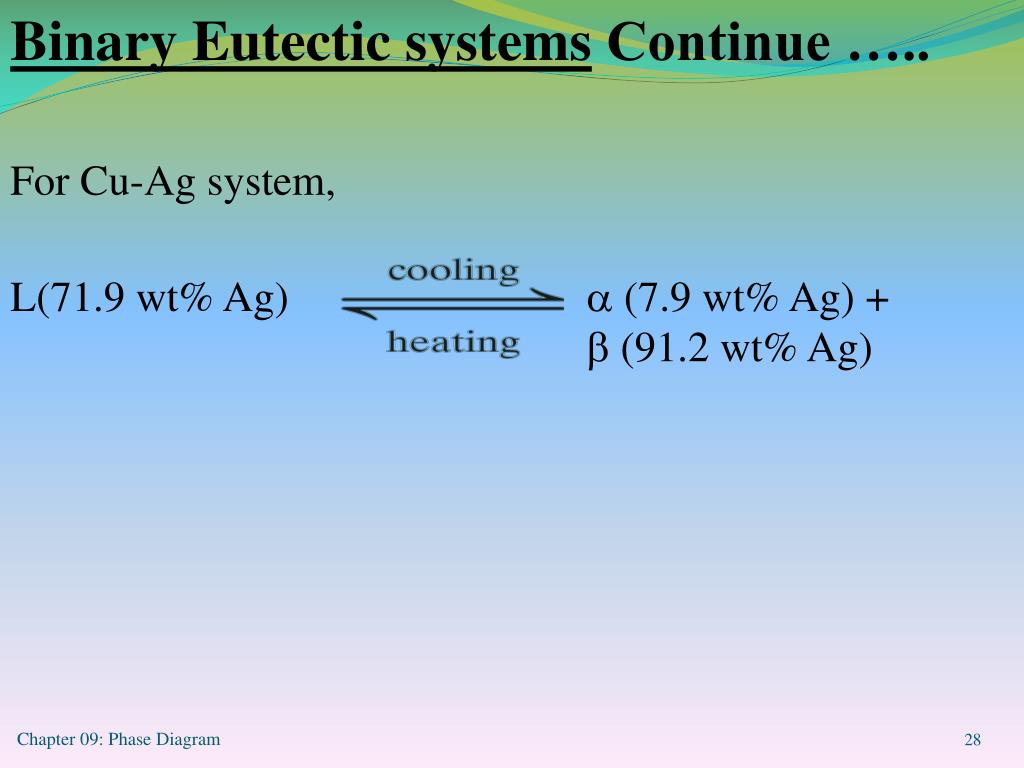 Binary Eutectic systems Continue …..

For Cu-Ag system,

L(71.9 wt% Ag) $\underset{\text{heating}}{\overset{\text{cooling}}{\rightleftharpoons}}$ $\alpha$ (7.9 wt% Ag) + $\beta$ (91.2 wt% Ag)

Chapter 09: Phase Diagram

28